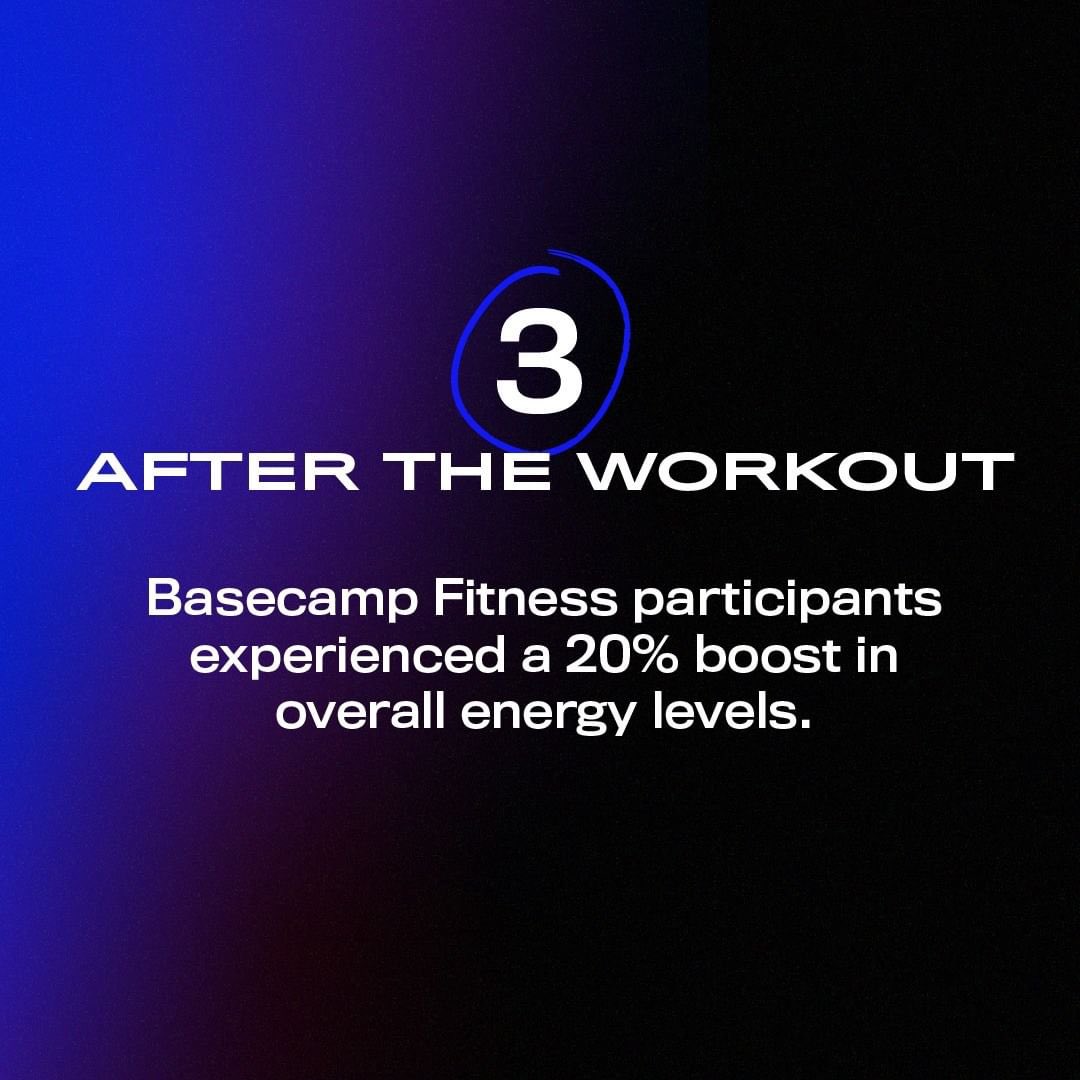 3

AFTER THE WORKOUT

Basecamp Fitness participants experienced a 20% boost in overall energy levels.